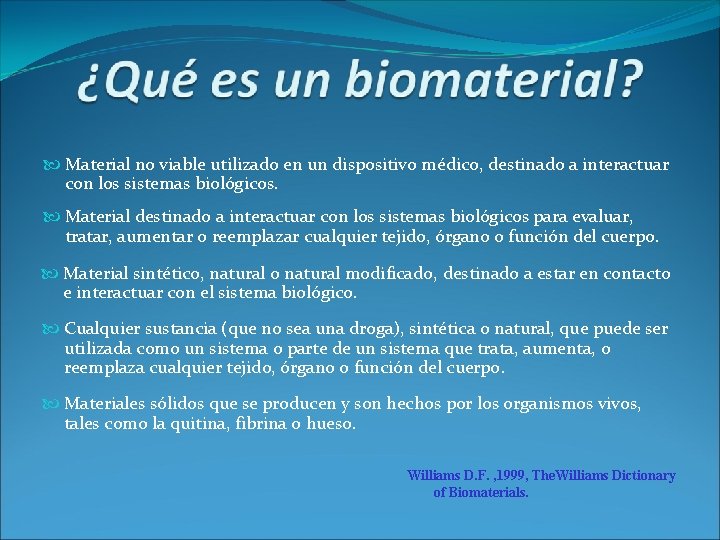 ¿Qué es un biomaterial?

Material no viable utilizado en un dispositivo médico, destinado a interactuar con los sistemas biológicos.

Material destinado a interactuar con los sistemas biológicos para evaluar, tratar, aumentar o reemplazar cualquier tejido, órgano o función del cuerpo.

Material sintético, natural o natural modificado, destinado a estar en contacto e interactuar con el sistema biológico.

Cualquier sustancia (que no sea una droga), sintética o natural, que puede ser utilizada como un sistema o parte de un sistema que trata, aumenta, o reemplaza cualquier tejido, órgano o función del cuerpo.

Materiales sólidos que se producen y son hechos por los organismos vivos, tales como la quitina, fibrina o hueso.

Williams D.F. ,1999, TheWilliams Dictionary of Biomaterials.